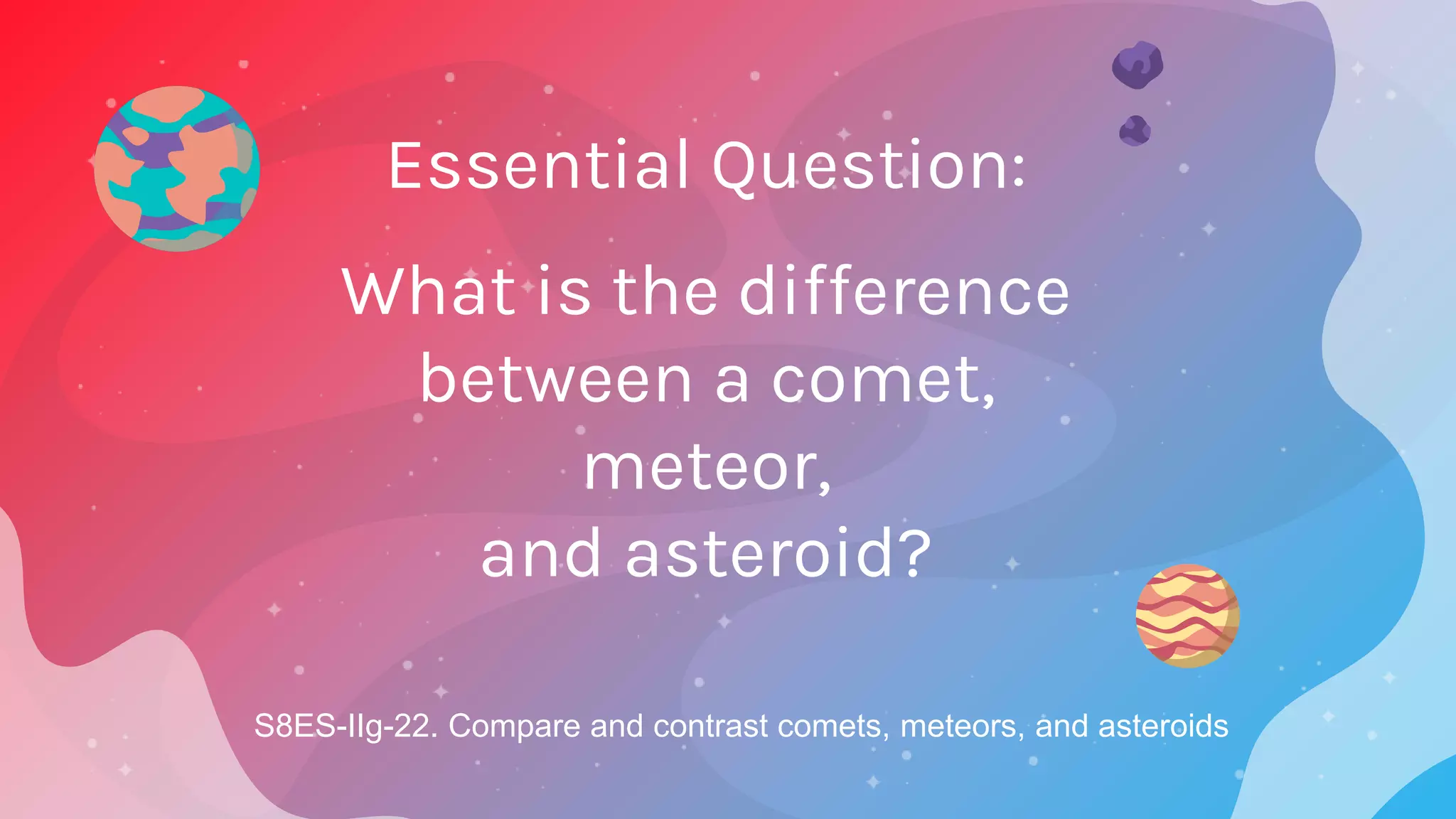 Essential Question:

What is the difference between a comet, meteor, and asteroid?

S8ES-IIg-22. Compare and contrast comets, meteors, and asteroids